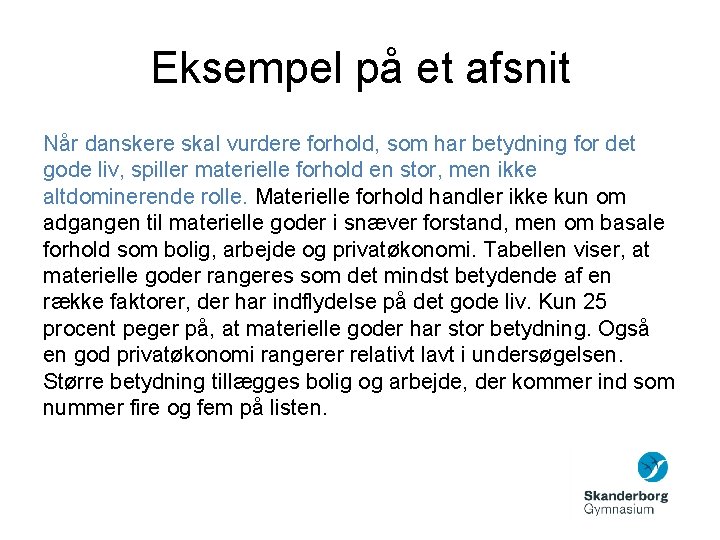 Eksempel på et afsnit

Når danskere skal vurdere forhold, som har betydning for det gode liv, spiller materielle forhold en stor, men ikke altdominerende rolle. Materielle forhold handler ikke kun om adgangen til materielle goder i snæver forstand, men om basale forhold som bolig, arbejde og privatøkonomi. Tabellen viser, at materielle goder rangeres som det mindst betydende af en række faktorer, der har indflydelse på det gode liv. Kun 25 procent peger på, at materielle goder har stor betydning. Også en god privatøkonomi rangerer relativt lavt i undersøgelsen. Større betydning tillægges bolig og arbejde, der kommer ind som nummer fire og fem på listen.

Skanderborg Gymnasium